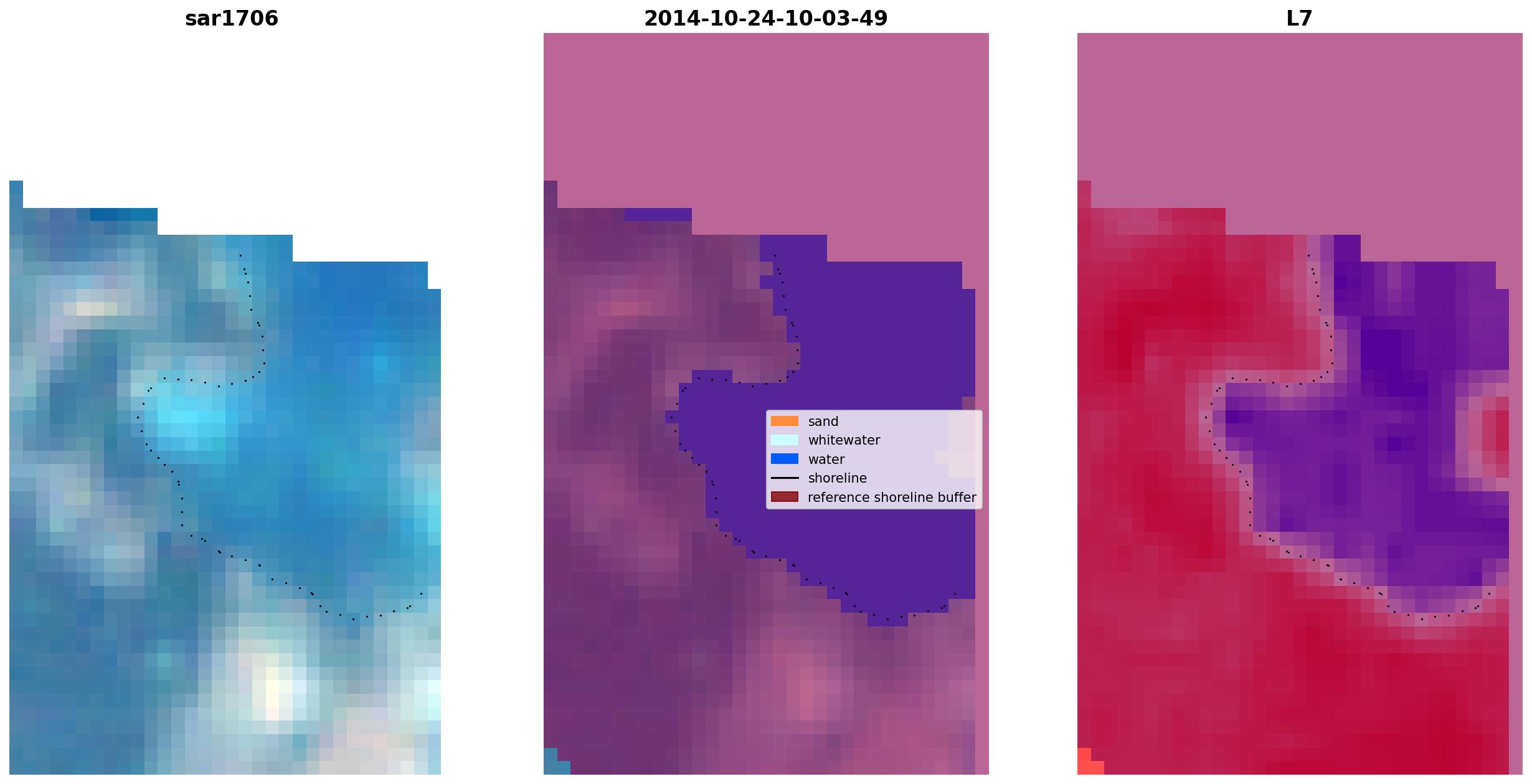 sar1706

2014-10-24-10-03-49

sand
whitewater
water
shoreline
reference shoreline buffer

L7